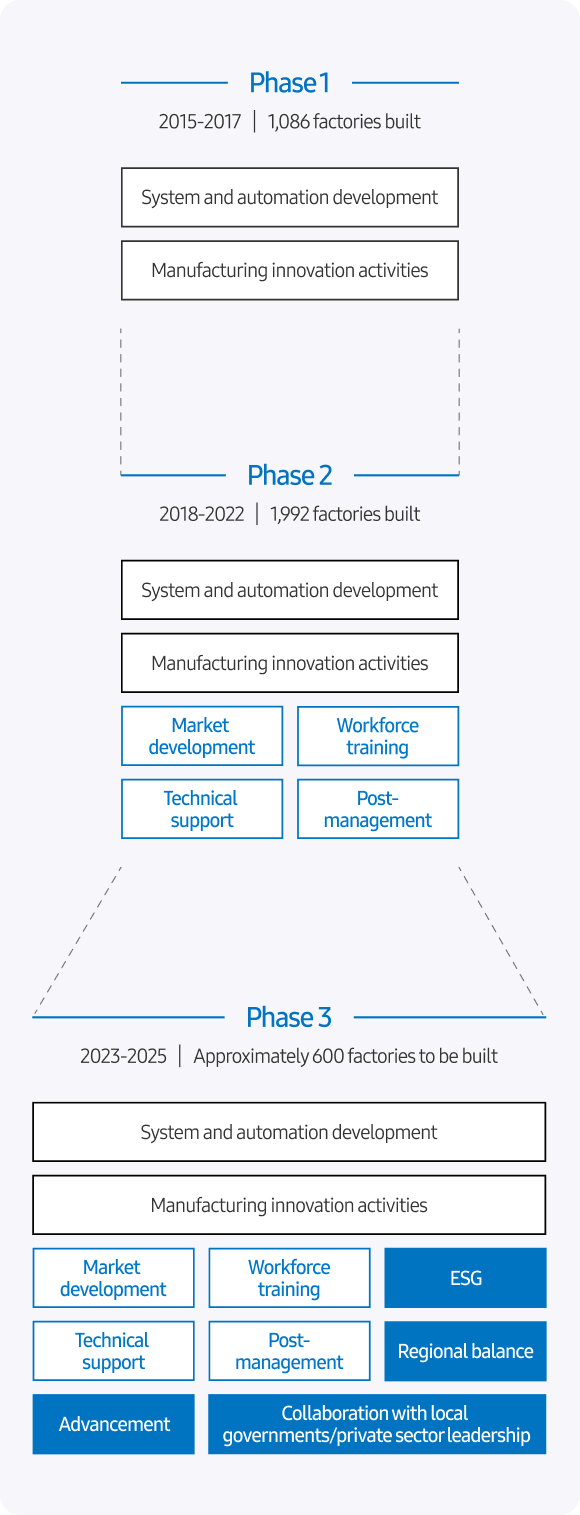 Phase 1

2015-2017 | 1,086 factories built

System and automation development

Manufacturing innovation activities

Phase 2

2018-2022 | 1,992 factories built

System and automation development

Manufacturing innovation activities

Market development

Workforce training

Technical support

Post-management

Phase 3

2023-2025 | Approximately 600 factories to be built

System and automation development

Manufacturing innovation activities

Market development

Workforce training

ESG

Technical support

Post-management

Regional balance

Advancement

Collaboration with local governments/private sector leadership